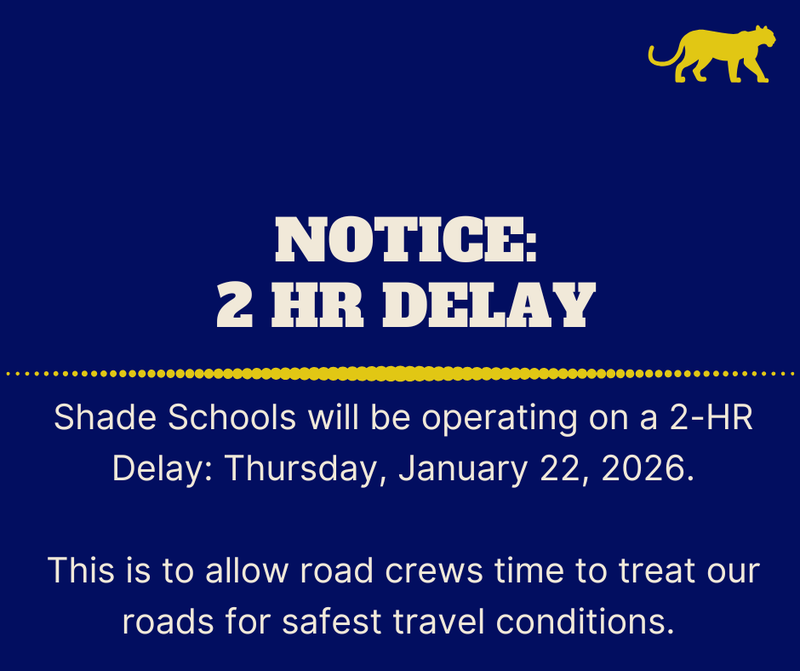 NOTICE:
2 HR DELAY

Shade Schools will be operating on a 2-HR Delay: Thursday, January 22, 2026.

This is to allow road crews time to treat our roads for safest travel conditions.